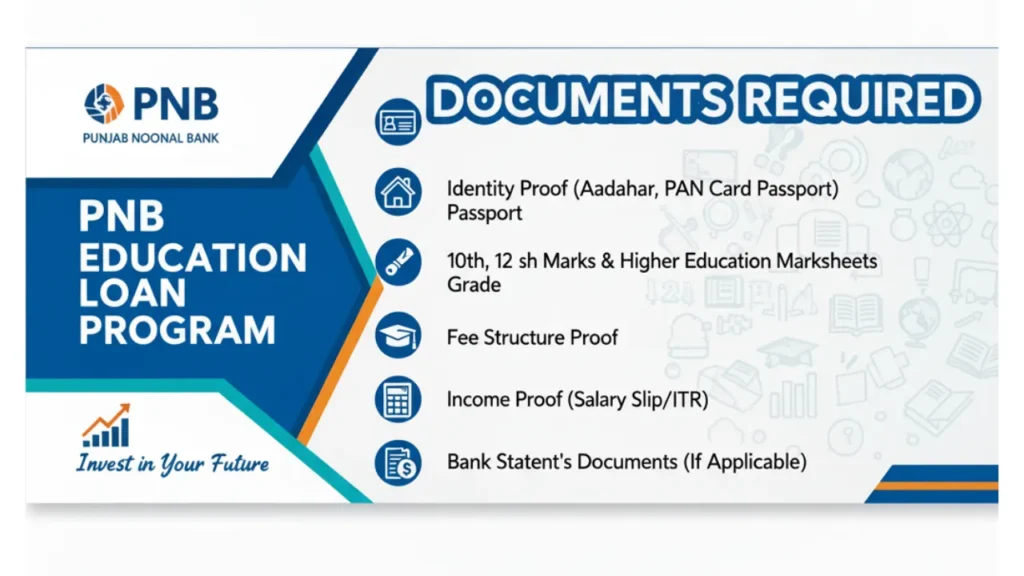 PNB
PUNJAB NOONAL BANK

PNB EDUCATION LOAN PROGRAM

Invest in Your Future

DOCUMENTS REQUIRED

Identity Proof (Aadahar, PAN Card Passport) Passport

10th, 12 sh Marks & Higher Education Marksheets Grade

Fee Structure Proof

Income Proof (Salary Slip/ITR)

Bank Statent's Documents (If Applicable)